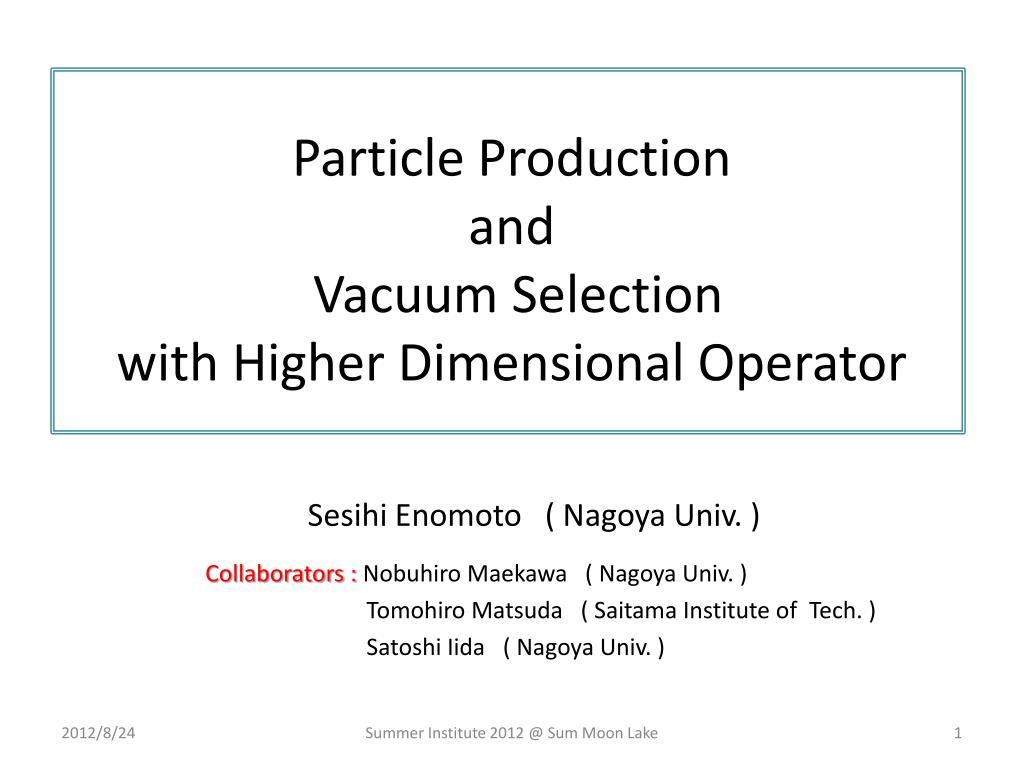 Particle Production
and
Vacuum Selection
with Higher Dimensional Operator

Sesihi Enomoto ( Nagoya Univ. )

Collaborators : Nobuhiro Maekawa ( Nagoya Univ. )
Tomohiro Matsuda ( Saitama Institute of Tech. )
Satoshi Iida ( Nagoya Univ. )

2012/8/24

Summer Institute 2012 @ Sum Moon Lake

1